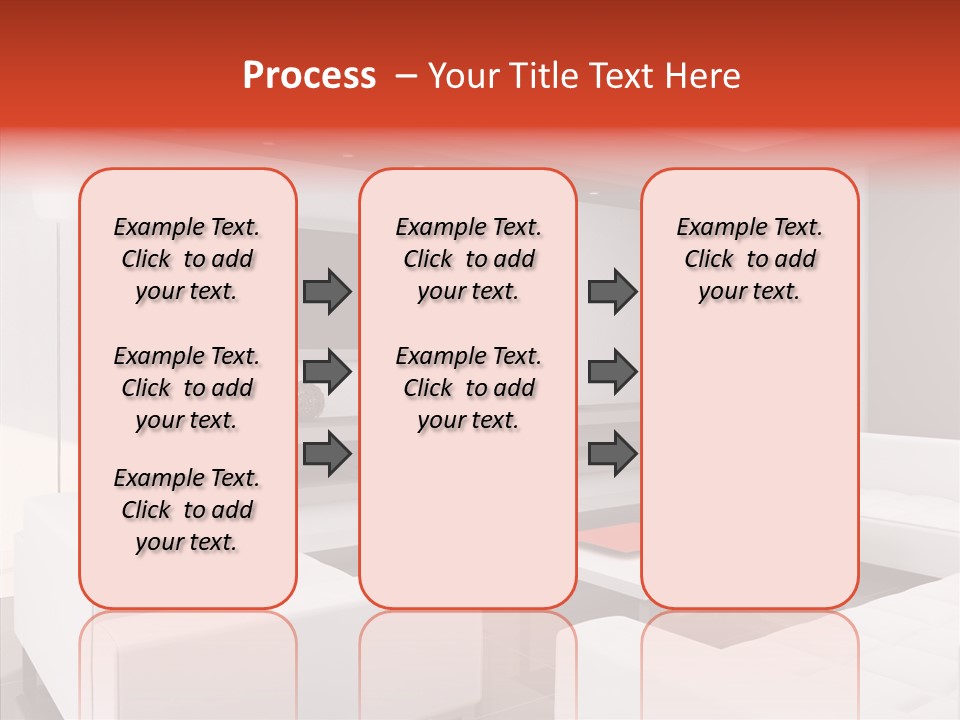 Process – Your Title Text Here

Example Text. Click to add your text.

Example Text. Click to add your text.

Example Text. Click to add your text.

Example Text. Click to add your text.

Example Text. Click to add your text.

Example Text. Click to add your text.